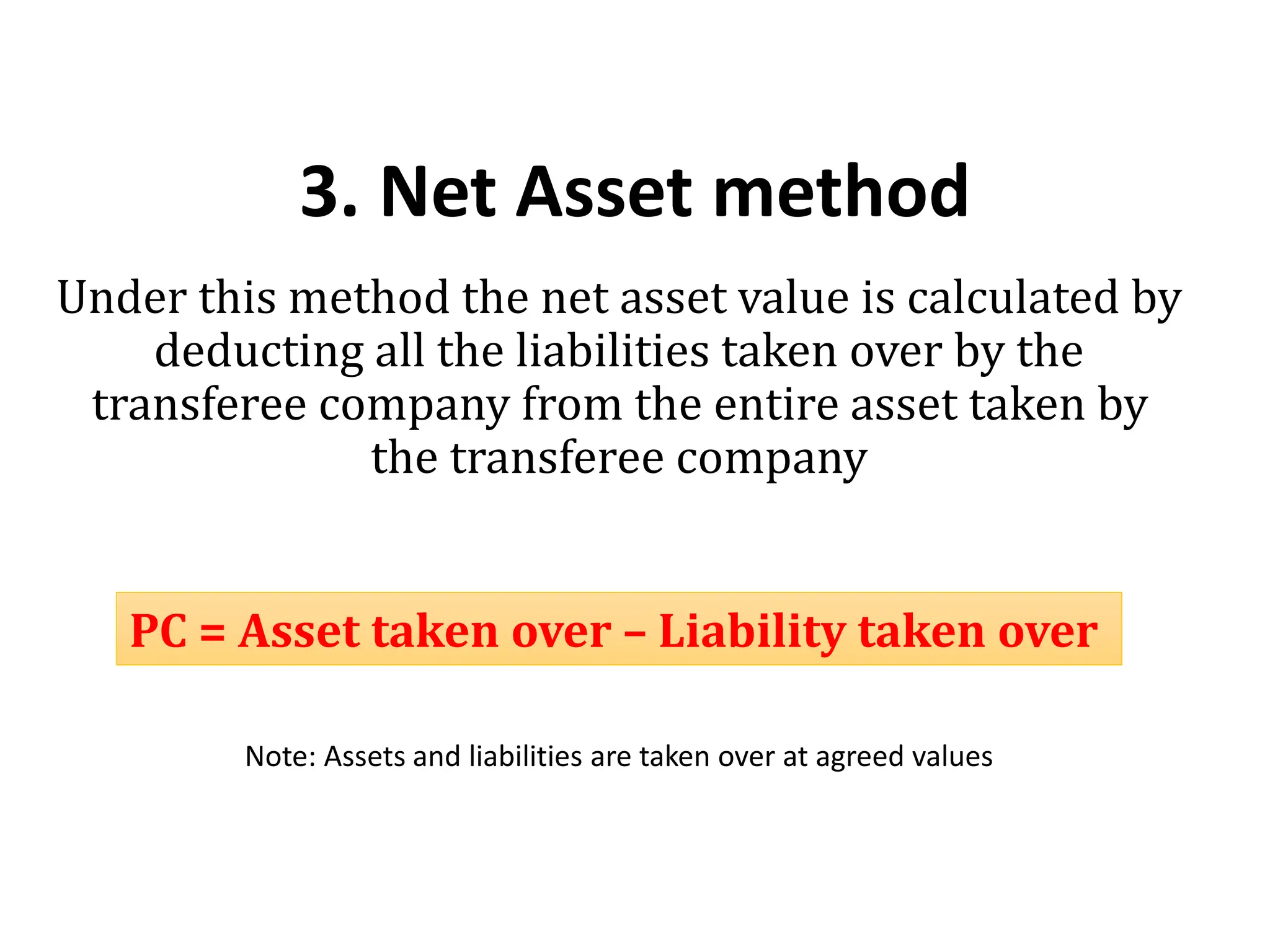 3. Net Asset method

Under this method the net asset value is calculated by deducting all the liabilities taken over by the transferee company from the entire asset taken by the transferee company

PC = Asset taken over – Liability taken over

Note: Assets and liabilities are taken over at agreed values